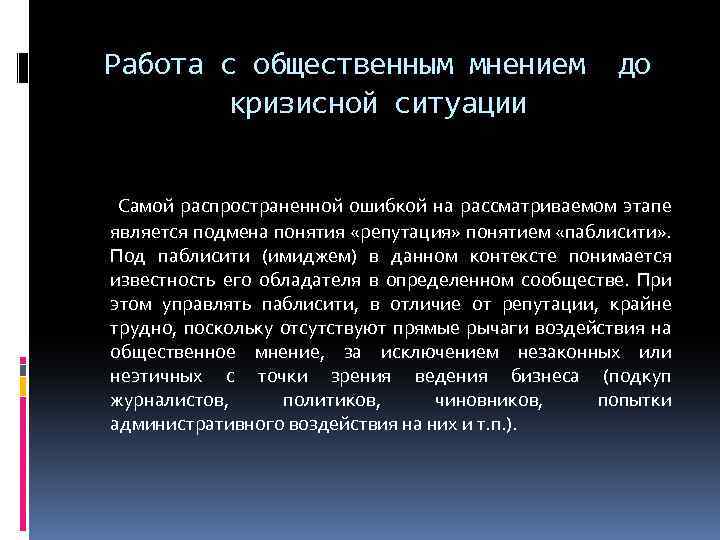 Работа с общественным мнением до кризисной ситуации

Самой распространенной ошибкой на рассматриваемом этапе является подмена понятия «репутация» понятием «паблисити». Под паблисити (имиджем) в данном контексте понимается известность его обладателя в определенном сообществе. При этом управлять паблисити, в отличие от репутации, крайне трудно, поскольку отсутствуют прямые рычаги воздействия на общественное мнение, за исключением незаконных или неэтичных с точки зрения ведения бизнеса (подкуп журналистов, политиков, чиновников, попытки административного воздействия на них и т.п.).